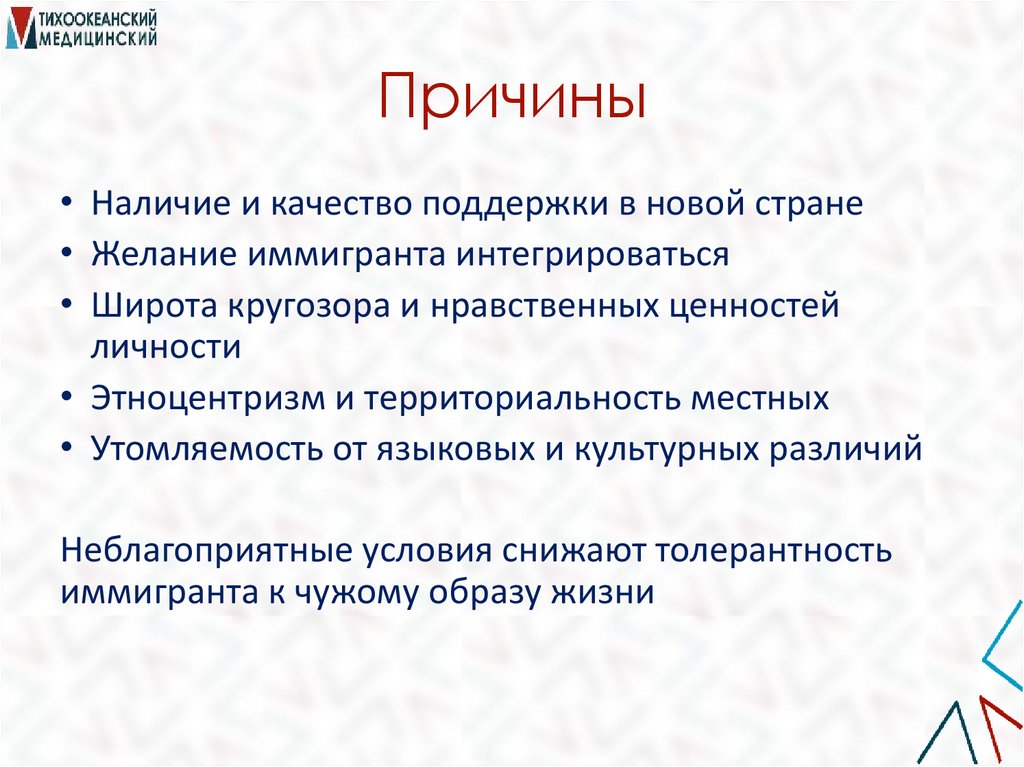 ТИХООКЕАНСКИЙ МЕДИЦИНСКИЙ

Причины

• Наличие и качество поддержки в новой стране
• Желание иммигранта интегрироваться
• Широта кругозора и нравственных ценностей личности
• Этноцентризм и территориальность местных
• Утомляемость от языковых и культурных различий

Неблагоприятные условия снижают толерантность иммигранта к чужому образу жизни